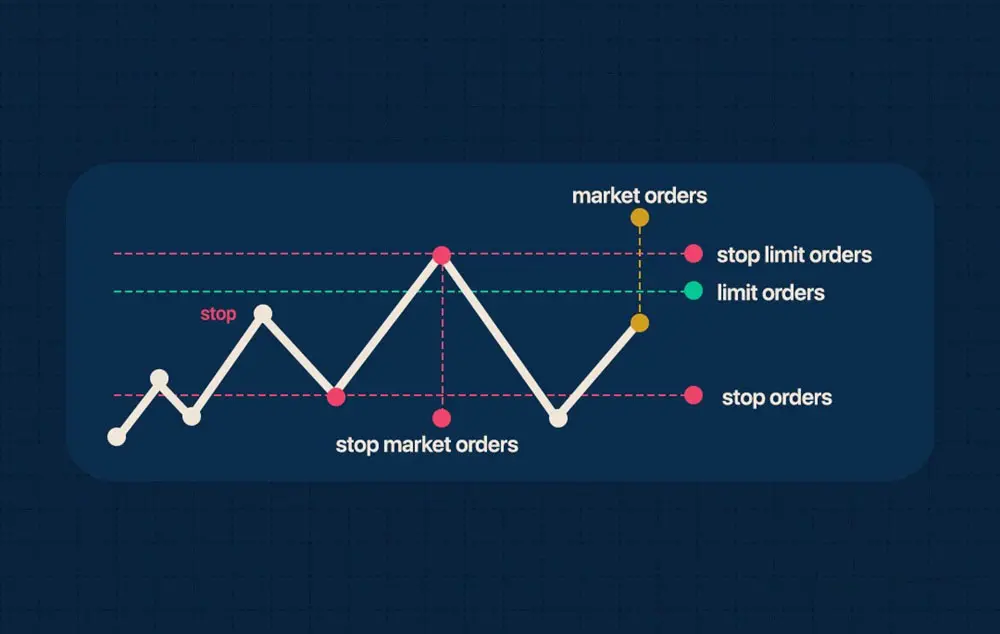 market orders
stop limit orders
limit orders
stop
stop orders
stop market orders